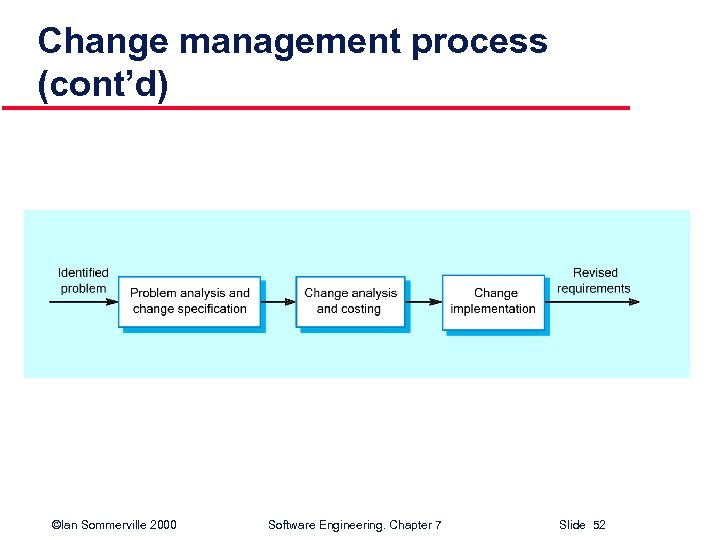 Change management process (cont'd)

Identified problem

Problem analysis and change specification

Change analysis and costing

Change implementation

Revised requirements

©Ian Sommerville 2000

Software Engineering. Chapter 7

Slide 52